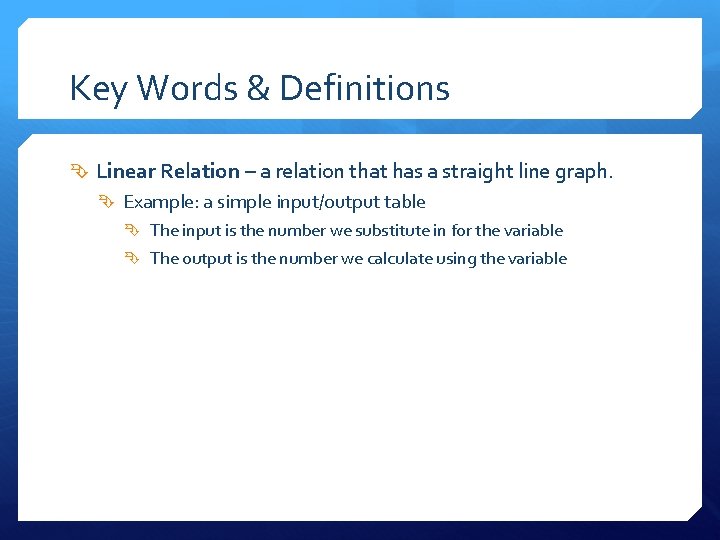 Key Words & Definitions

Linear Relation – a relation that has a straight line graph.

Example: a simple input/output table

The input is the number we substitute in for the variable

The output is the number we calculate using the variable